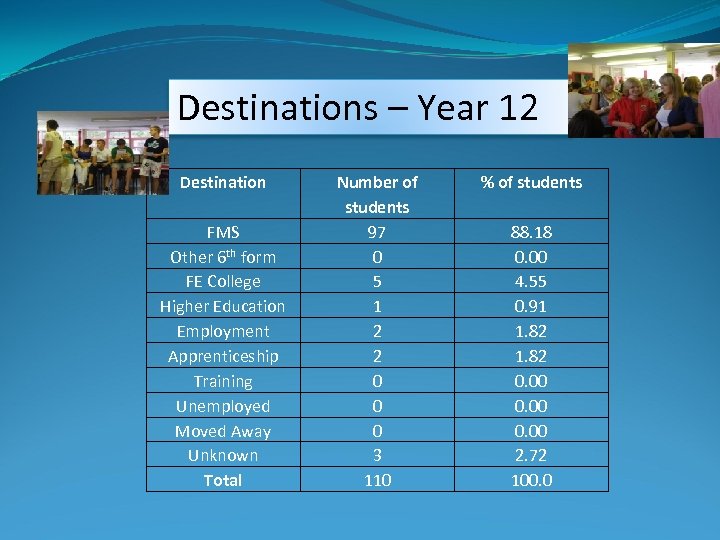 Destinations – Year 12

| Destination | Number of students | % of students |
|---|---|---|
| FMS | 97 | 88.18 |
| Other $6^{th}$ form | 0 | 0.00 |
| FE College | 5 | 4.55 |
| Higher Education | 1 | 0.91 |
| Employment | 2 | 1.82 |
| Apprenticeship | 2 | 1.82 |
| Training | 0 | 0.00 |
| Unemployed | 0 | 0.00 |
| Moved Away | 0 | 0.00 |
| Unknown | 3 | 2.72 |
| Total | 110 | 100.0 |